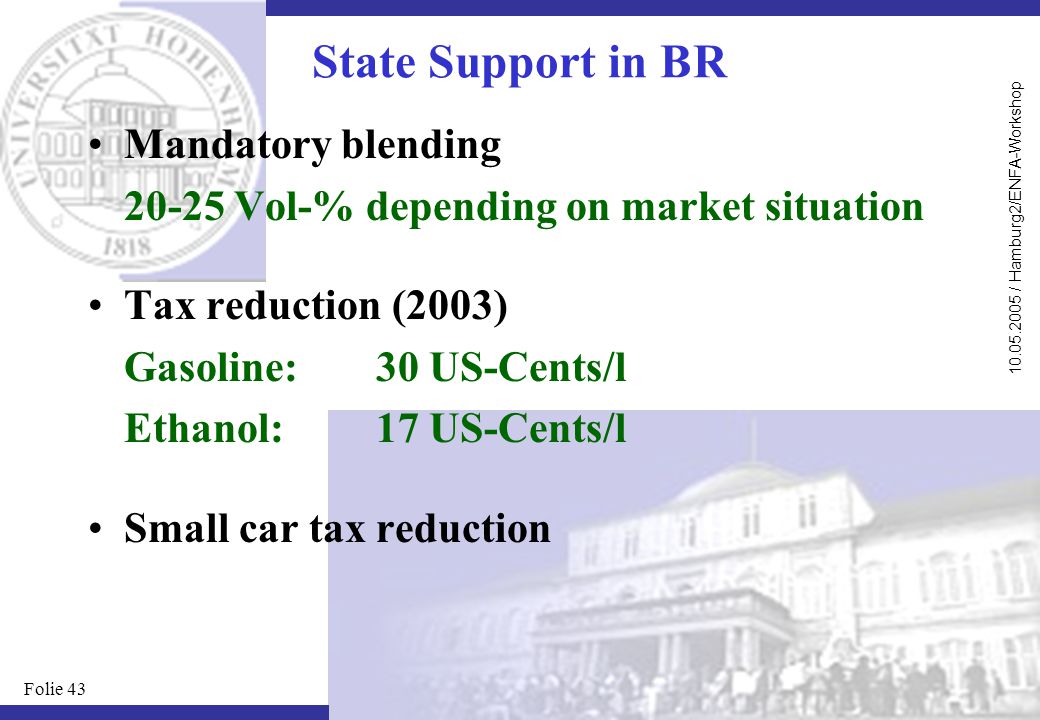 UNIVERSITÄT HOHENHEIM
1818

State Support in BR

• Mandatory blending
20-25 Vol-% depending on market situation

• Tax reduction (2003)
Gasoline: 30 US-Cents/l
Ethanol: 17 US-Cents/l

• Small car tax reduction

10.05.2005 / Hamburg2/ENFA-Workshop

Folie 43